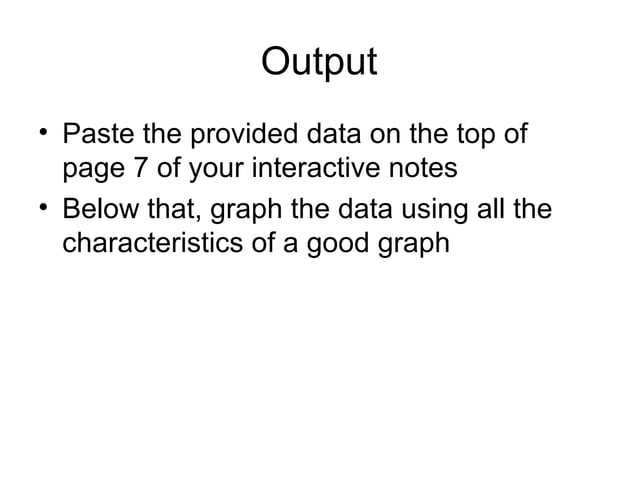 Output

• Paste the provided data on the top of page 7 of your interactive notes
• Below that, graph the data using all the characteristics of a good graph